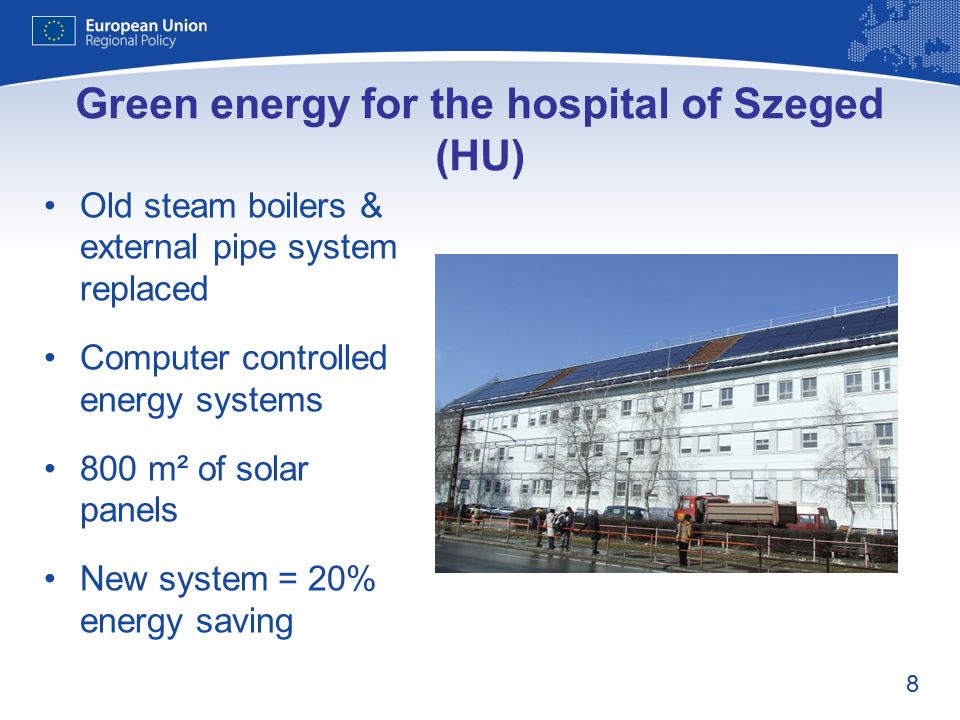 European Union
Regional Policy

Green energy for the hospital of Szeged (HU)

• Old steam boilers & external pipe system replaced

• Computer controlled energy systems

• 800 m² of solar panels

• New system = 20% energy saving

8